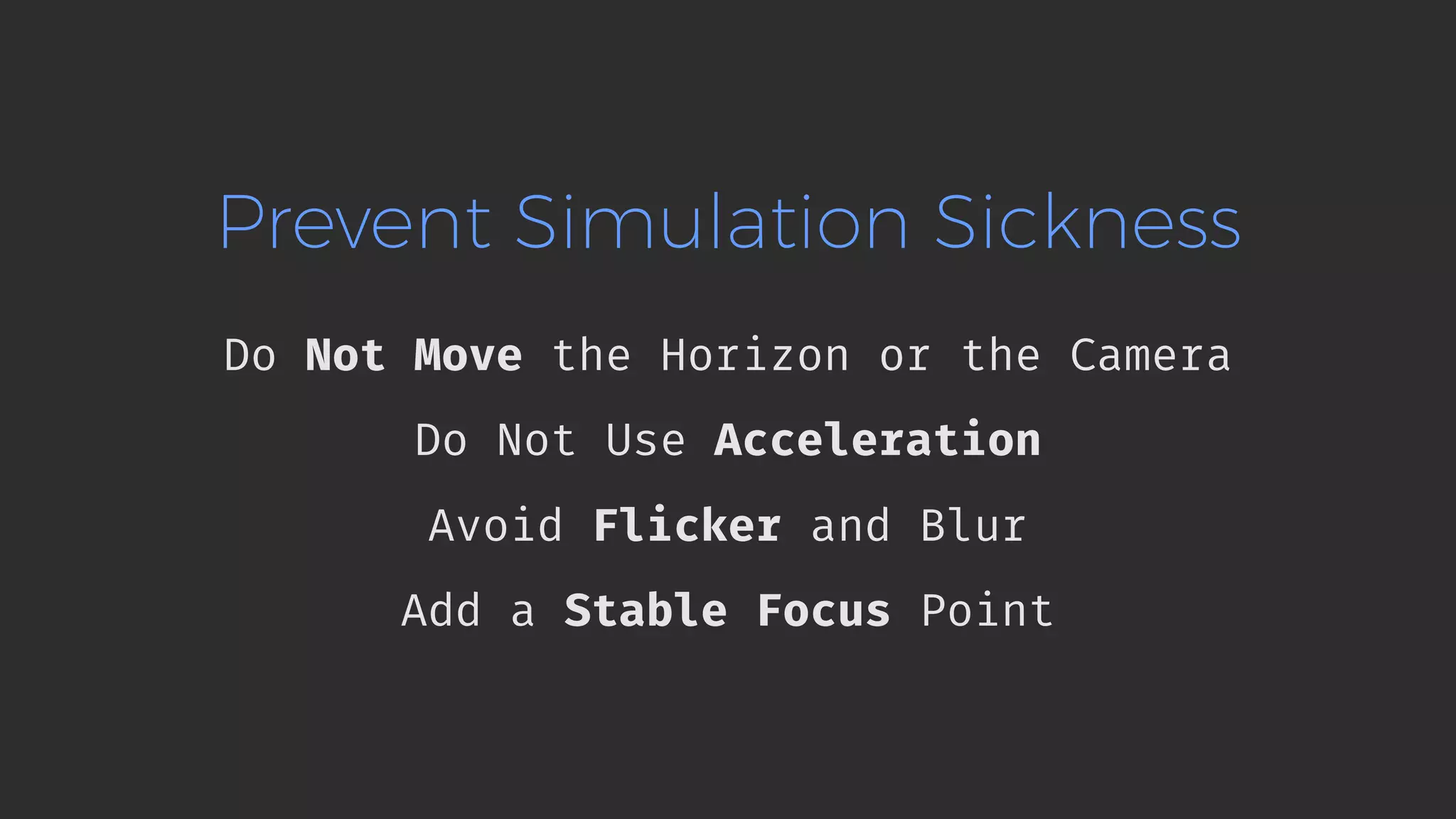 Prevent Simulation Sickness

Do Not Move the Horizon or the Camera

Do Not Use Acceleration

Avoid Flicker and Blur

Add a Stable Focus Point